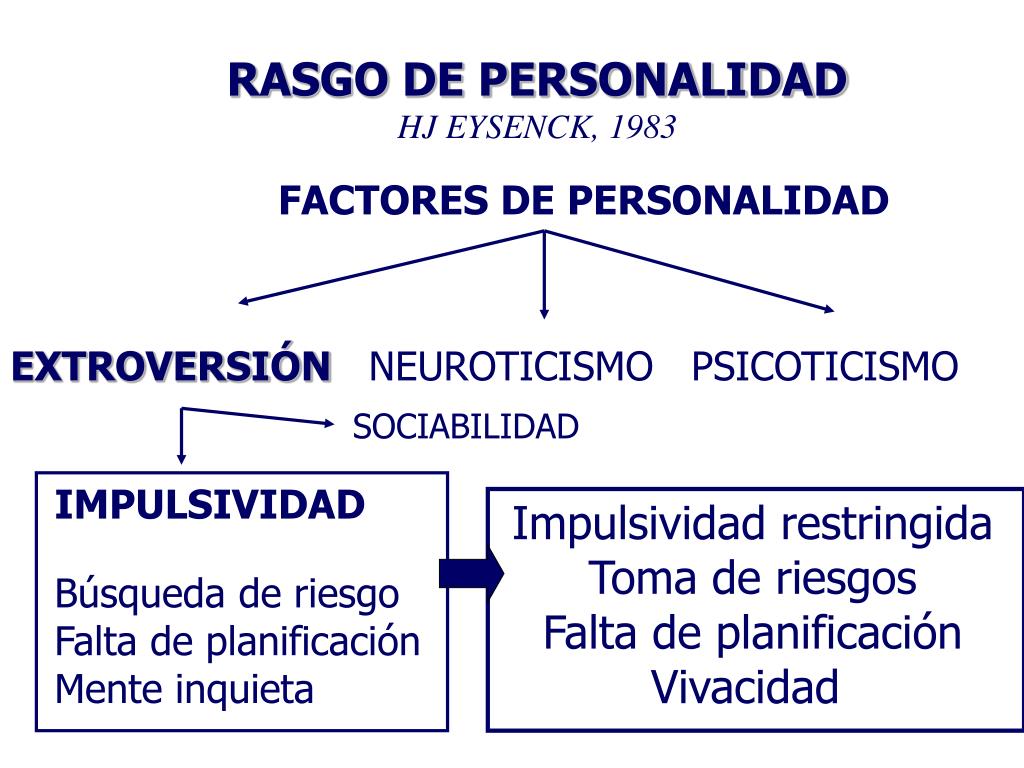 RASGO DE PERSONALIDAD
HJ EYSENCK, 1983

FACTORES DE PERSONALIDAD

EXTROVERSIÓN NEUROTICISMO PSICOTICISMO

SOCIABILIDAD

IMPULSIVIDAD

Búsqueda de riesgo
Falta de planificación
Mente inquieta

Impulsividad restringida
Toma de riesgos
Falta de planificación
Vivacidad